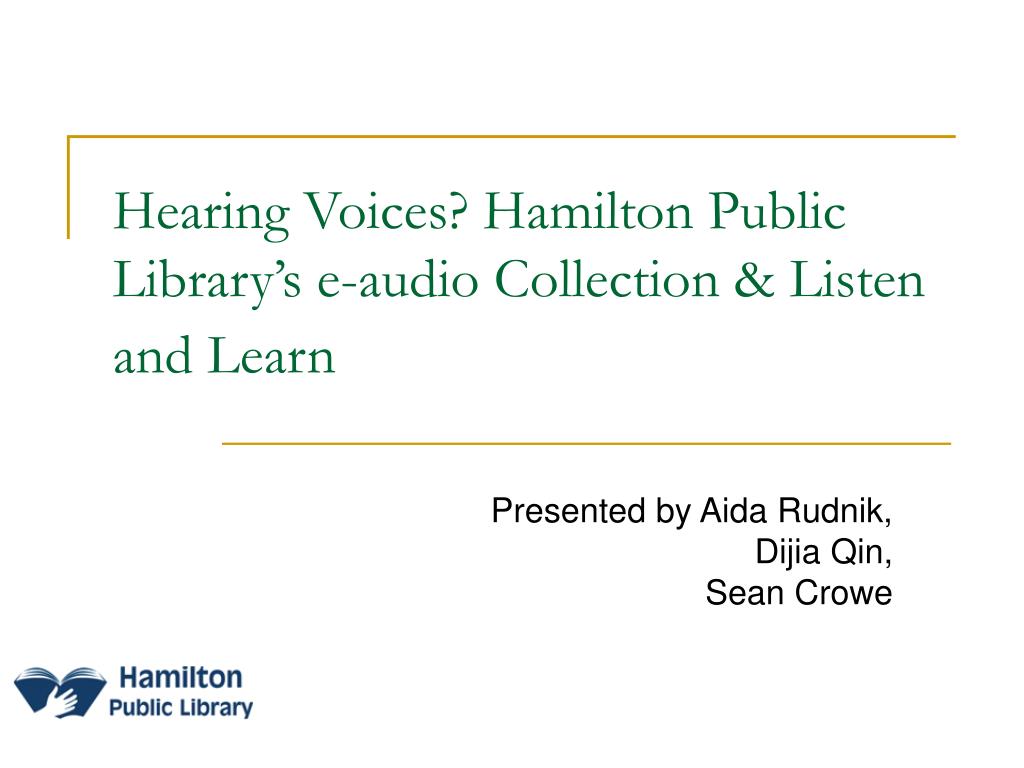 Hearing Voices? Hamilton Public Library's e-audio Collection & Listen and Learn

Presented by Aida Rudnik,
Dijia Qin,
Sean Crowe

Hamilton
Public Library